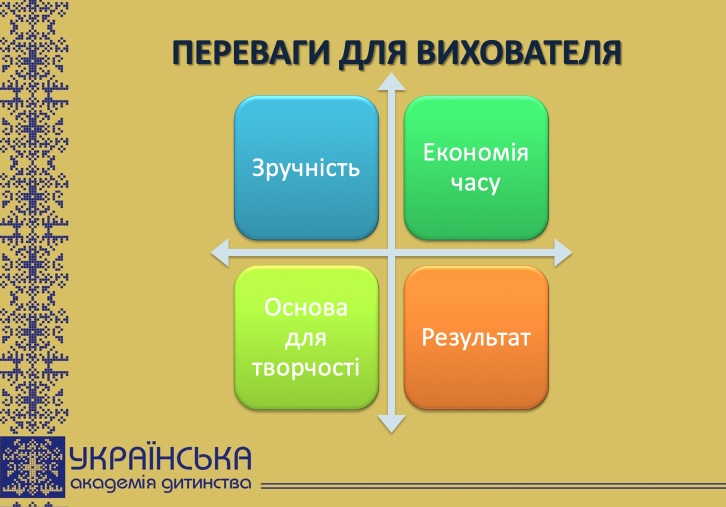 ПЕРЕВАГИ ДЛЯ ВИХОВАТЕЛЯ

Зручність

Економія часу

Основа для творчості

Результат

УКРАЇНСЬКА
академія дитинства